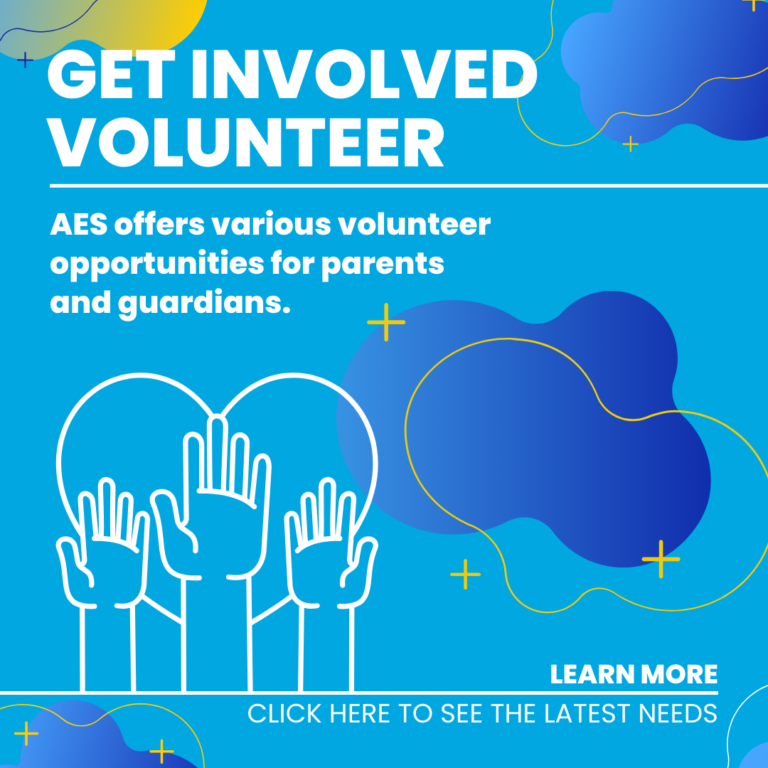 GET INVOLVED VOLUNTEER

AES offers various volunteer opportunities for parents and guardians.

LEARN MORE

CLICK HERE TO SEE THE LATEST NEEDS